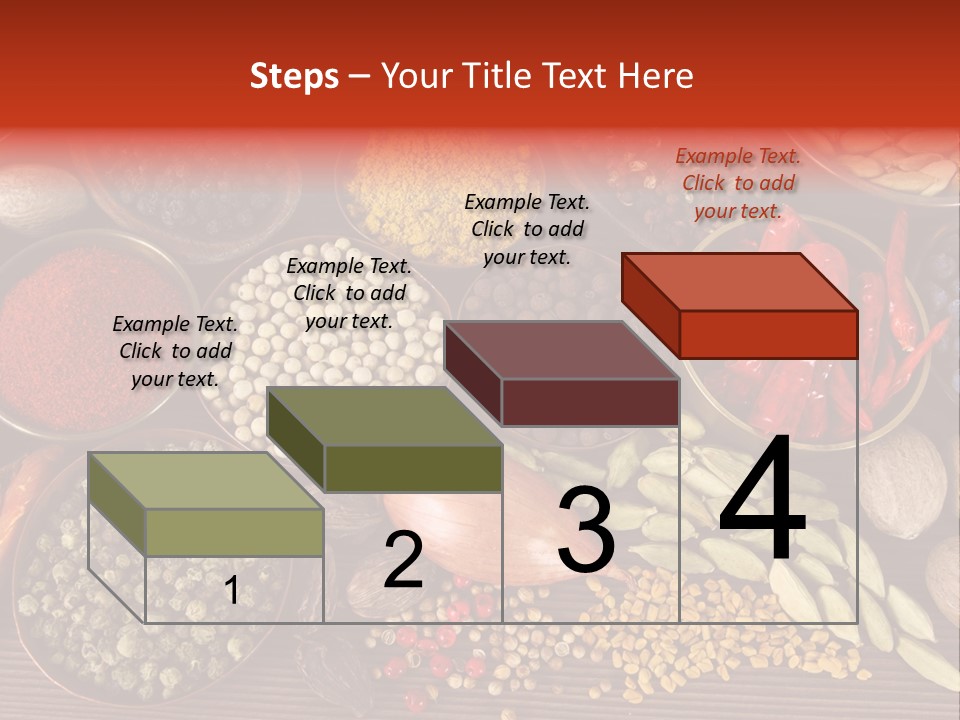 Steps – Your Title Text Here

Example Text. Click to add your text.

Example Text. Click to add your text.

Example Text. Click to add your text.

Example Text. Click to add your text.

1

2

3

4